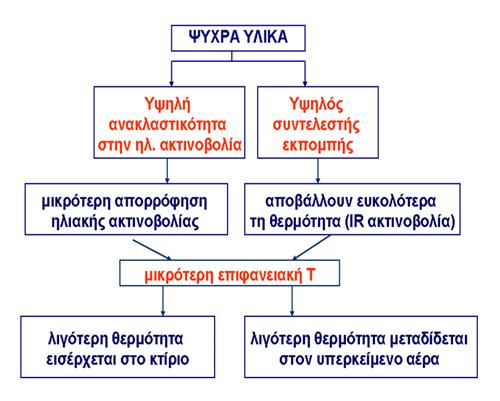 ΨΥΧΡΑ ΥΛΙΚΑ

Υψηλή ανακλαστικότητα στην ηλ. ακτινοβολία

Υψηλός συντελεστής εκπομπής

μικρότερη απορρόφηση ηλιακής ακτινοβολίας

αποβάλλουν ευκολότερα τη θερμότητα (IR ακτινοβολία)

μικρότερη επιφανειακή Τ

λιγότερη θερμότητα εισέρχεται στο κτίριο

λιγότερη θερμότητα μεταδίδεται στον υπερκείμενο αέρα